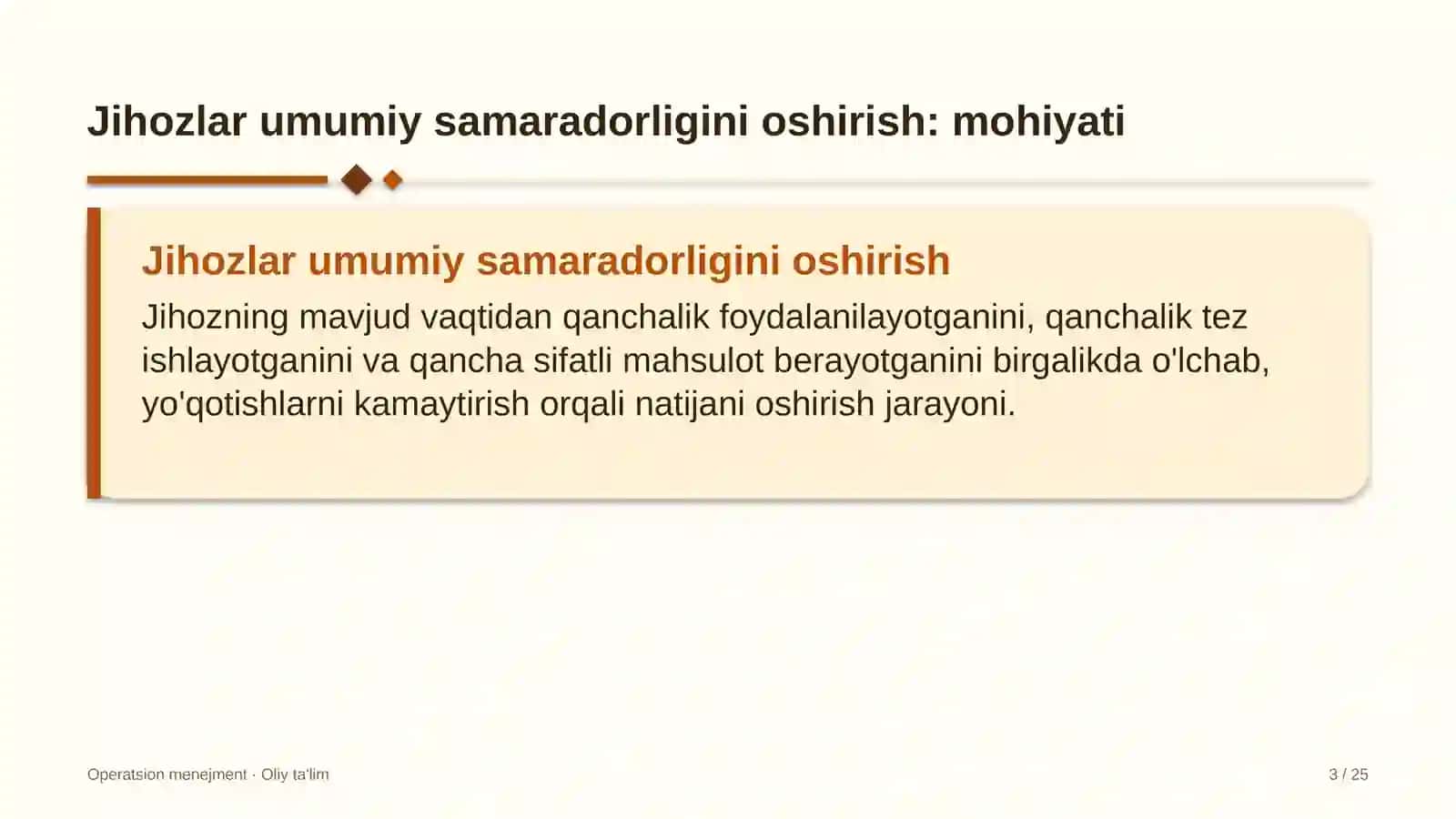 Jihozlar umumiy samaradorligini oshirish: mohiyati

Jihozlar umumiy samaradorligini oshirish

Jihozning mavjud vaqtidan qanchalik foydalanilayotganini, qanchalik tez ishlayotganini va qancha sifatli mahsulot berayotganini birgalikda o'lchab, yo'qotishlarni kamaytirish orqali natijani oshirish jarayoni.

Operatsion menejment · Oliy ta'lim

3 / 25